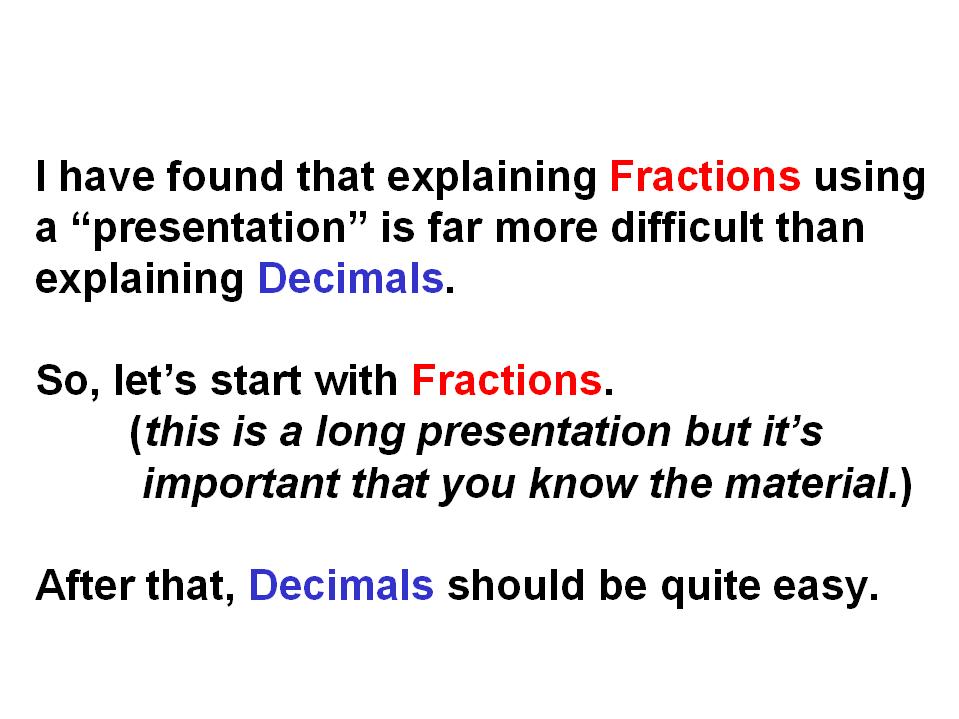 I have found that explaining Fractions using a “presentation” is far more difficult than explaining Decimals.

So, let’s start with Fractions.
(this is a long presentation but it’s important that you know the material.)

After that, Decimals should be quite easy.